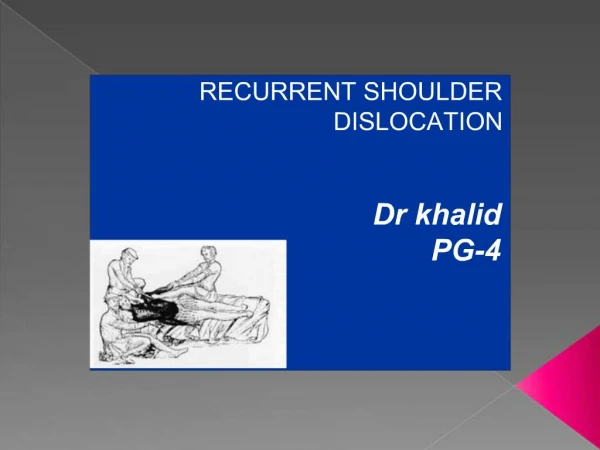 RECURRENT SHOULDER DISLOCATION

Dr khalid
PG-4